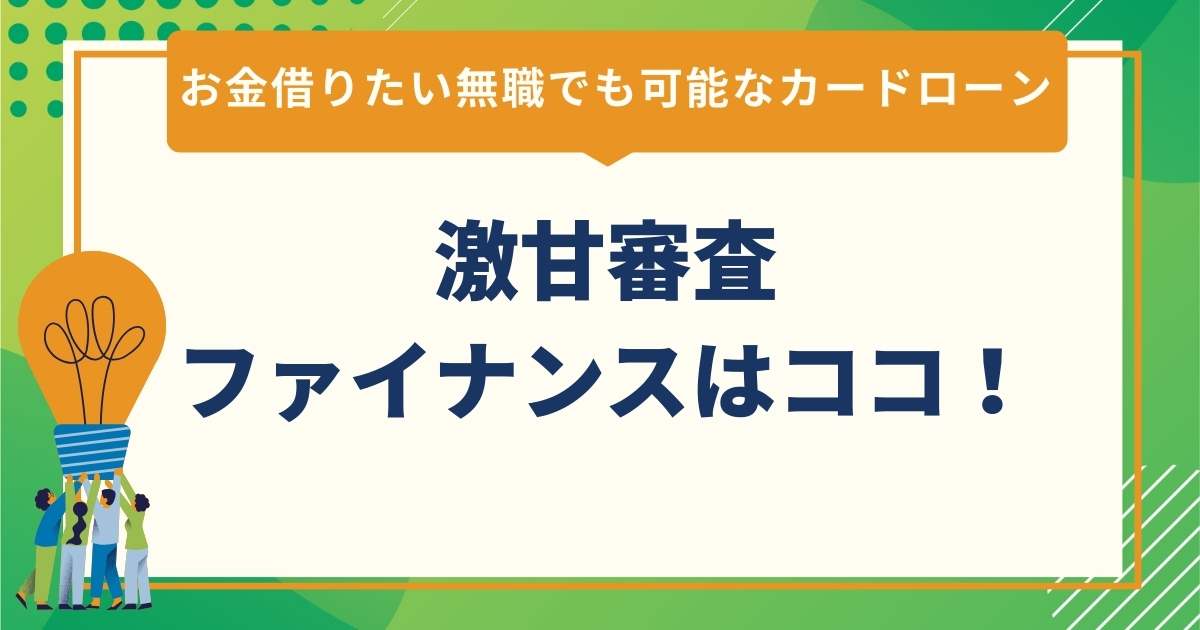 お金借りたい無職でも可能なカードローン

激甘審査
ファイナンスはココ！